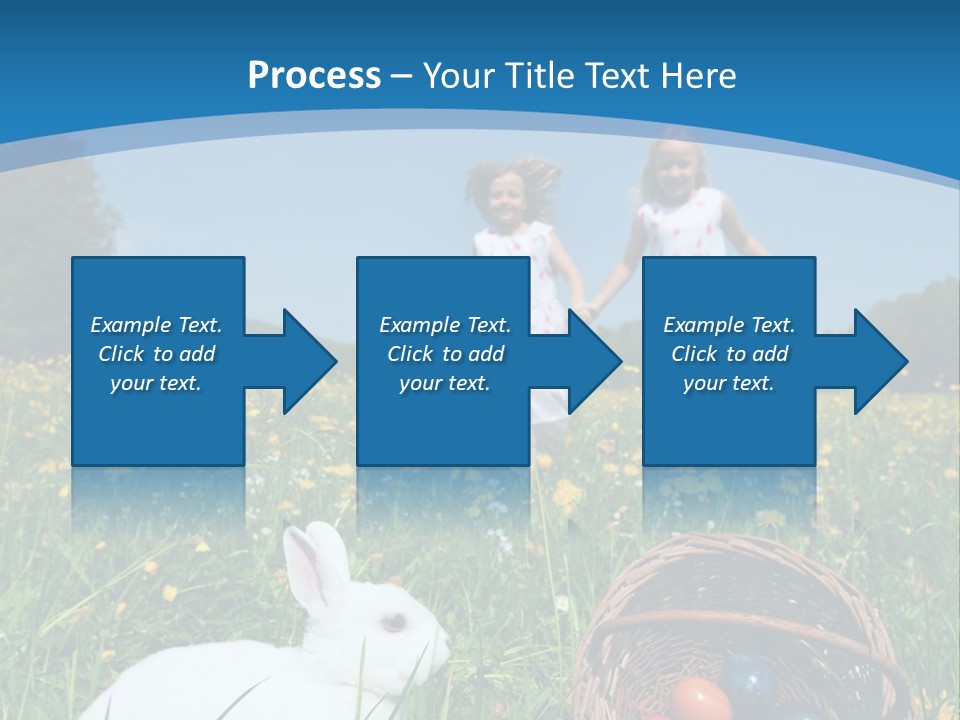 Process – Your Title Text Here

Example Text. Click to add your text.

Example Text. Click to add your text.

Example Text. Click to add your text.